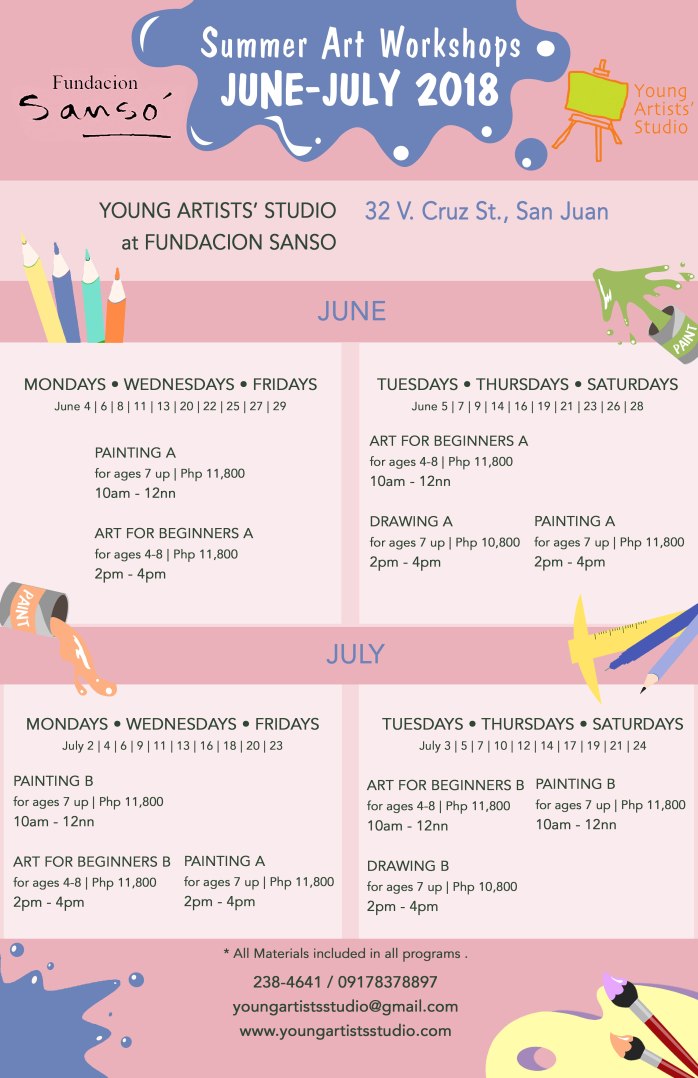 Fundacion
Sansó

Summer Art Workshops
JUNE-JULY 2018

Young Artists' Studio

YOUNG ARTISTS' STUDIO
at FUNDACION SANSO

32 V. Cruz St., San Juan

PAINT

JUNE

MONDAYS • WEDNESDAYS • FRIDAYS
June 4 | 6 | 8 | 11 | 13 | 20 | 22 | 25 | 27 | 29

PAINTING A
for ages 7 up | Php 11,800
10am - 12nn

ART FOR BEGINNERS A
for ages 4-8 | Php 11,800
2pm - 4pm

TUESDAYS • THURSDAYS • SATURDAYS
June 5 | 7 | 9 | 14 | 16 | 19 | 21 | 23 | 26 | 28

ART FOR BEGINNERS A
for ages 4-8 | Php 11,800
10am - 12nn

DRAWING A
for ages 7 up | Php 10,800
2pm - 4pm

PAINTING A
for ages 7 up | Php 11,800
2pm - 4pm

PAINT

JULY

MONDAYS • WEDNESDAYS • FRIDAYS
July 2 | 4 | 6 | 9 | 11 | 13 | 16 | 18 | 20 | 23

PAINTING B
for ages 7 up | Php 11,800
10am - 12nn

ART FOR BEGINNERS B
for ages 4-8 | Php 11,800
2pm - 4pm

PAINTING A
for ages 7 up | Php 11,800
2pm - 4pm

TUESDAYS • THURSDAYS • SATURDAYS
July 3 | 5 | 7 | 10 | 12 | 14 | 17 | 19 | 21 | 24

ART FOR BEGINNERS B
for ages 4-8 | Php 11,800
10am - 12nn

PAINTING B
for ages 7 up | Php 11,800
10am - 12nn

DRAWING B
for ages 7 up | Php 10,800
2pm - 4pm

* All Materials included in all programs .

238-4641 / 09178378897
youngartistsstudio@gmail.com
www.youngartistsstudio.com